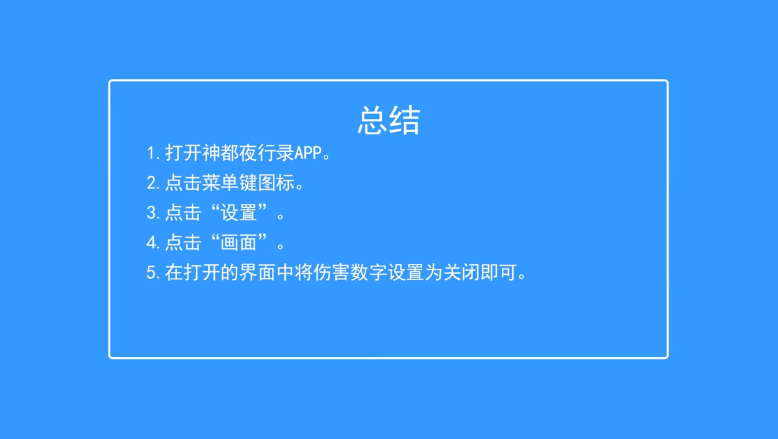 总结

1. 打开神都夜行录APP。
2. 点击菜单键图标。
3. 点击“设置”。
4. 点击“画面”。
5. 在打开的界面中将伤害数字设置为关闭即可。